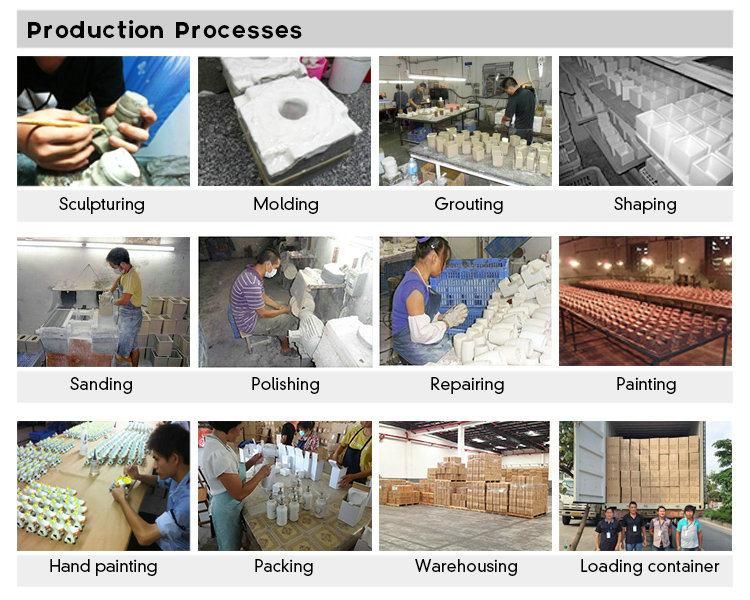 Production Processes

Sculpturing

Molding

Grouting

Shaping

Sanding

Polishing

Repairing

Painting

Hand painting

Packing

Warehousing

Loading container